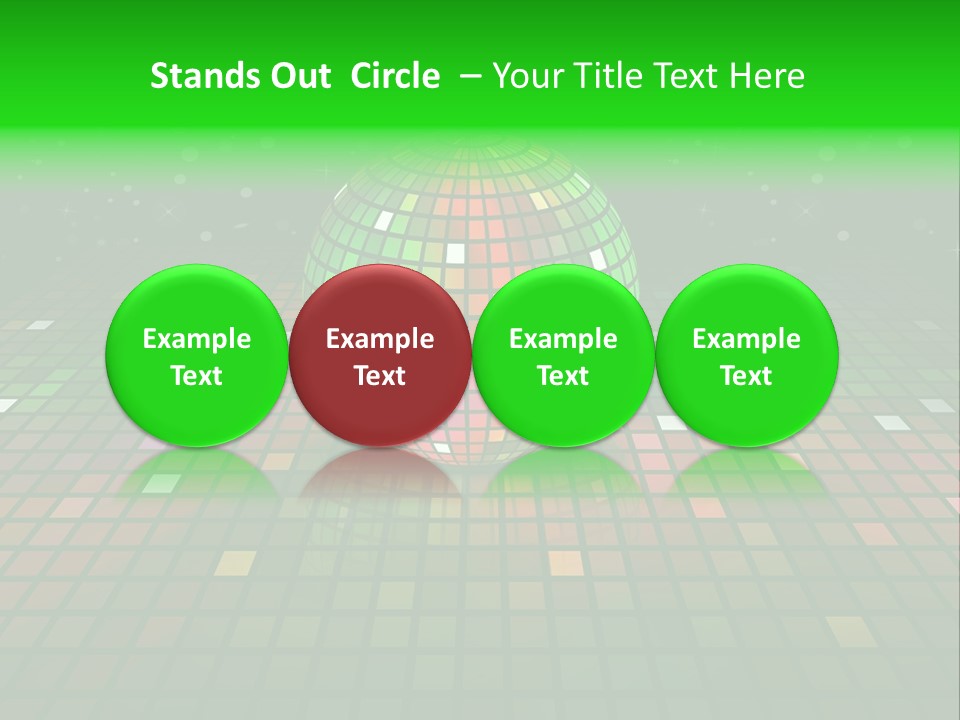 Stands Out Circle – Your Title Text Here

Example Text

Example Text

Example Text

Example Text